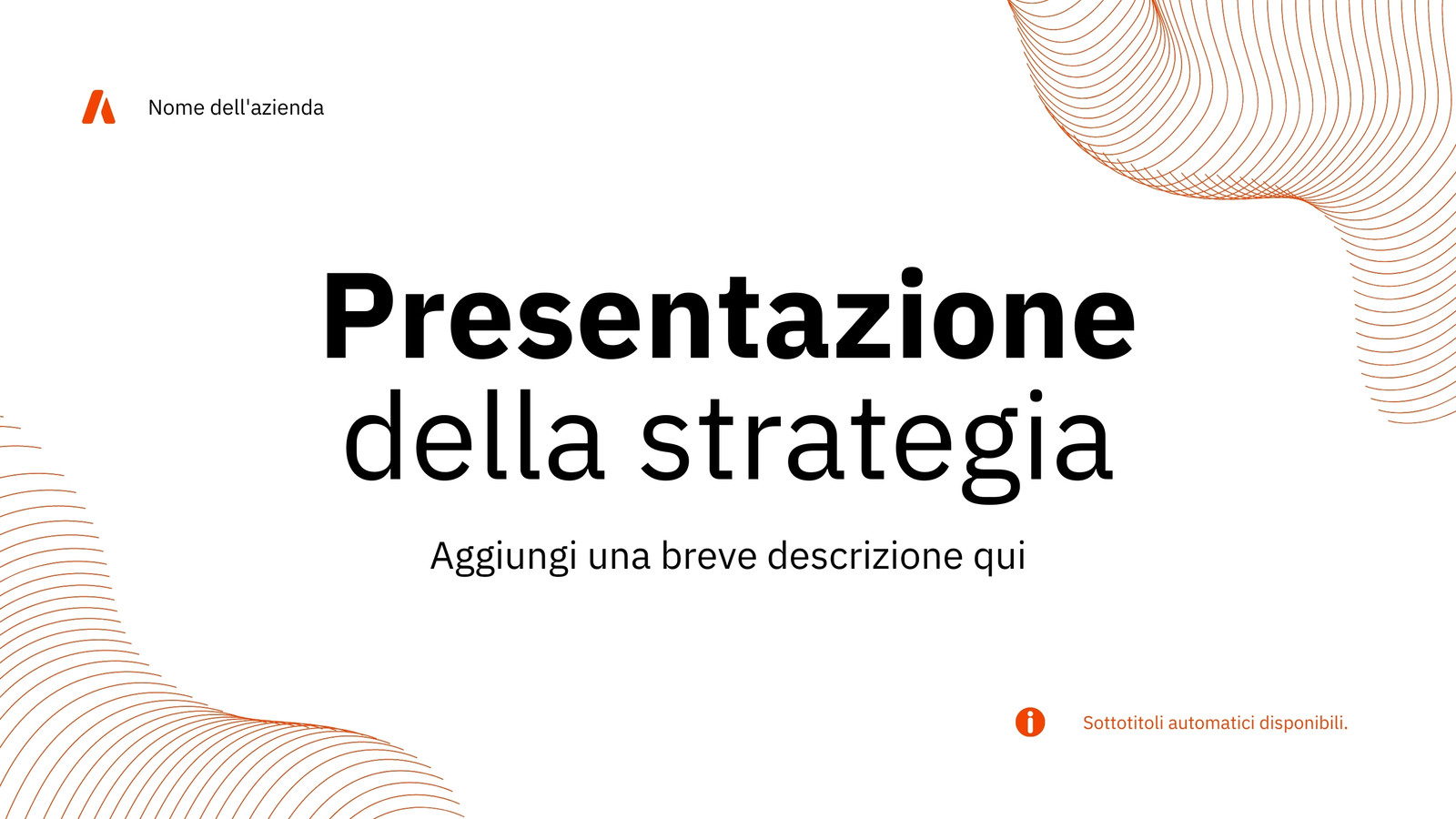 Nome dell'azienda

Presentazione
della strategia

Aggiungi una breve descrizione qui

Sottotitoli automatici disponibili.